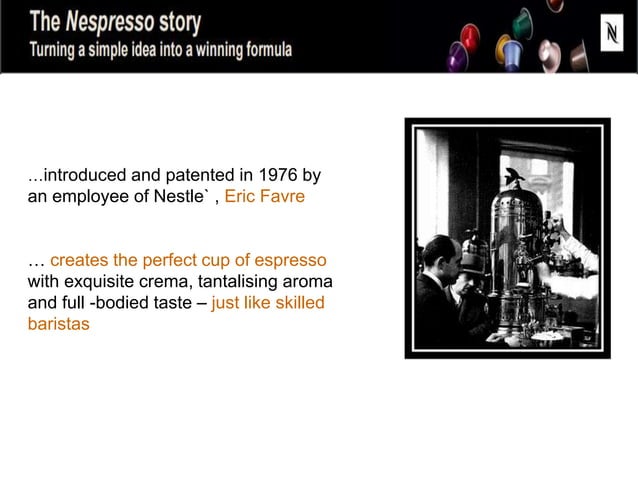 The Nespresso story
Turning a simple idea into a winning formula

N

...introduced and patented in 1976 by an employee of Nestle` , Eric Favre

… creates the perfect cup of espresso with exquisite crema, tantalising aroma and full -bodied taste – just like skilled baristas